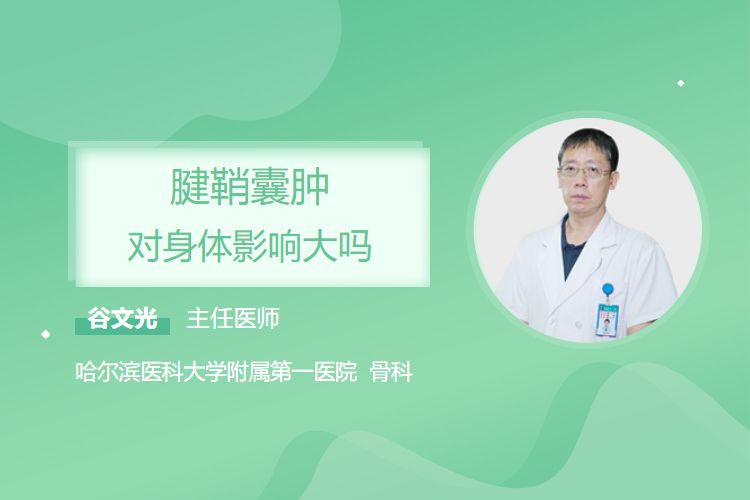 腱鞘囊肿
对身体影响大吗

谷文光 主任医师

哈尔滨医科大学附属第一医院 骨科